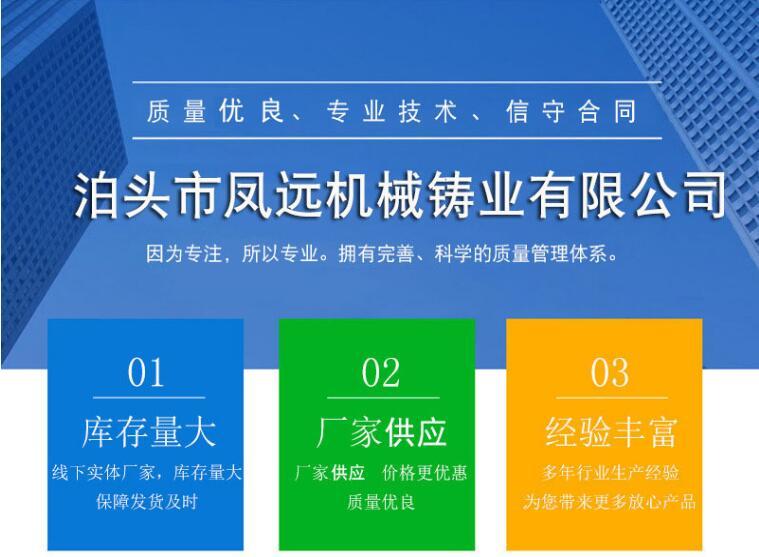 质量优良、专业技术、信守合同

泊头市凤远机械铸业有限公司

因为专注，所以专业。拥有完善、科学的质量管理体系。

01

库存量大

线下实体厂家，库存量大
保障发货及时

02

厂家供应

厂家供应 价格更优惠
质量优良

03

经验丰富

多年行业生产经验
为您带来更多放心产品